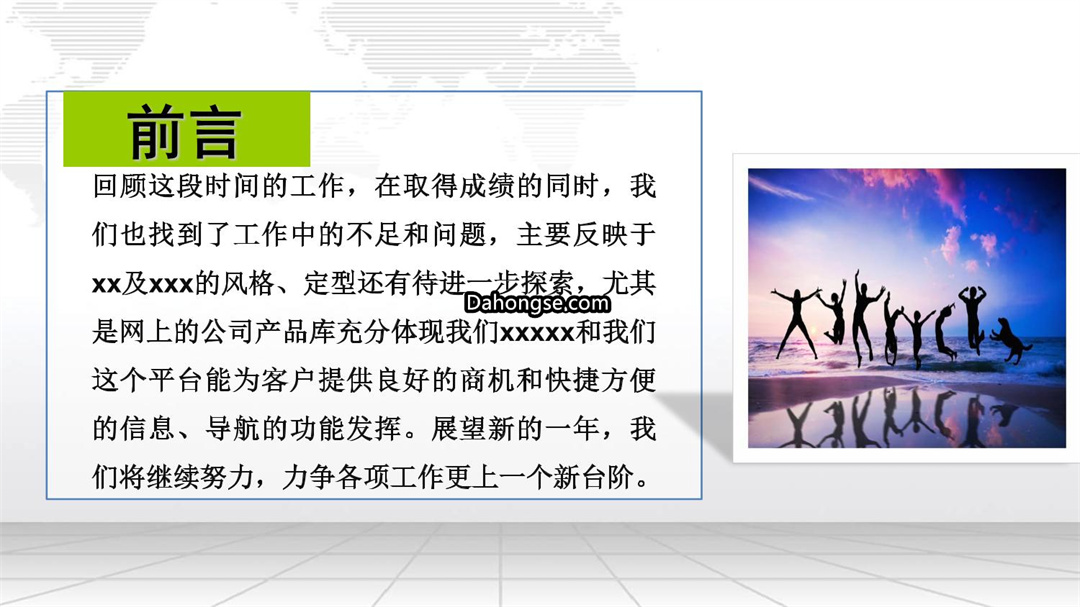 前言

回顾这段时间的工作，在取得成绩的同时，我们也找到了工作中的不足和问题，主要反映于xx及xxx的风格、定型还有待进一步探索，尤其是网上的公司产品库充分体现我们xxxxx和我们这个平台能为客户提供良好的商机和快捷方便的信息、导航的功能发挥。展望新的一年，我们将继续努力，力争各项工作更上一个新台阶。

Dahongse.com